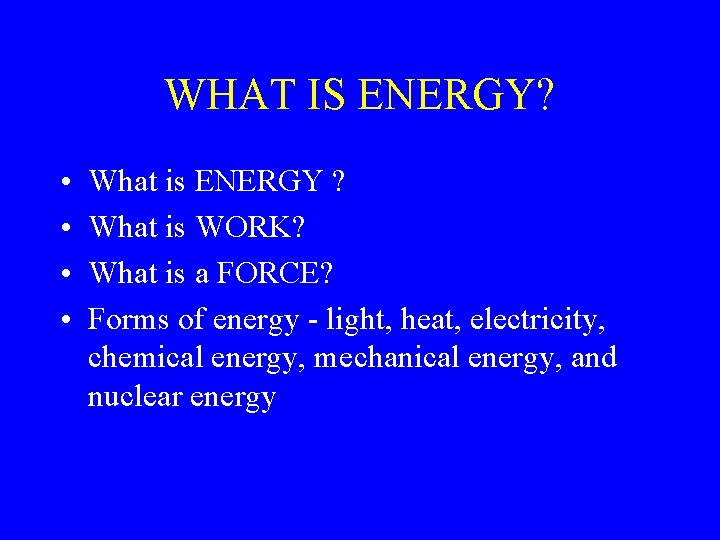 WHAT IS ENERGY?

• What is ENERGY ?
• What is WORK?
• What is a FORCE?
• Forms of energy - light, heat, electricity, chemical energy, mechanical energy, and nuclear energy